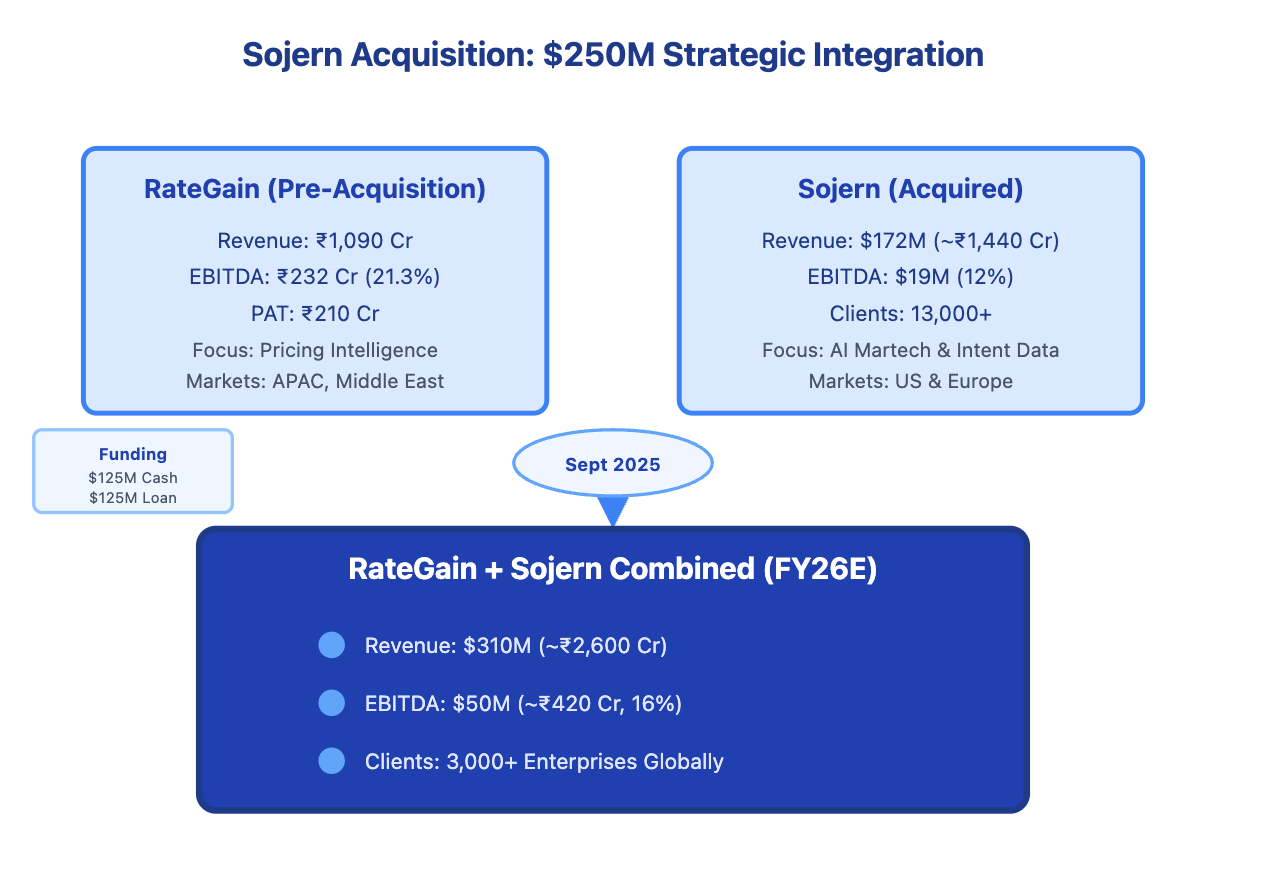 Sojern Acquisition: $250M Strategic Integration

RateGain (Pre-Acquisition)
Revenue: ₹1,090 Cr
EBITDA: ₹232 Cr (21.3%)
PAT: ₹210 Cr
Focus: Pricing Intelligence
Markets: APAC, Middle East

Sojern (Acquired)
Revenue: $172M (~₹1,440 Cr)
EBITDA: $19M (12%)
Clients: 13,000+
Focus: AI Martech & Intent Data
Markets: US & Europe

Funding
$125M Cash
$125M Loan

Sept 2025

RateGain + Sojern Combined (FY26E)
Revenue: $310M (~₹2,600 Cr)
EBITDA: $50M (~₹420 Cr, 16%)
Clients: 3,000+ Enterprises Globally